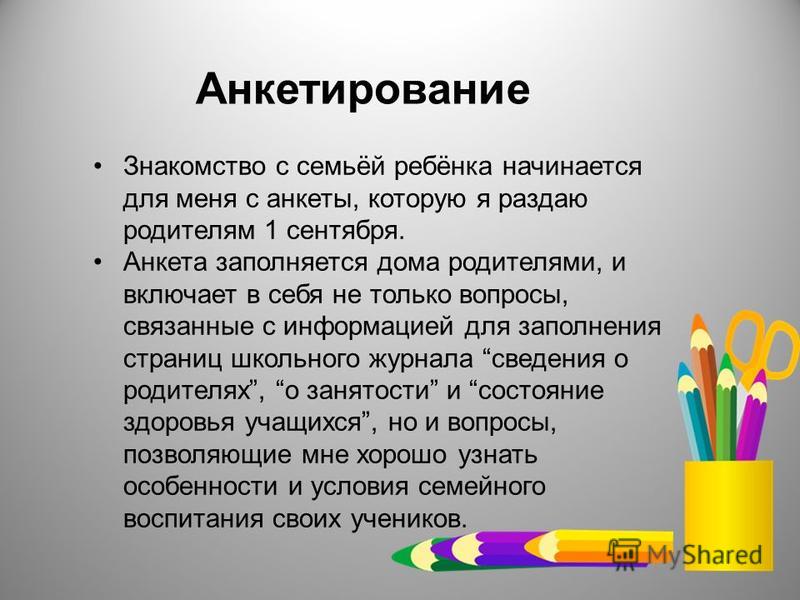 Анкетирование

• Знакомство с семьёй ребёнка начинается для меня с анкеты, которую я раздаю родителям 1 сентября.

• Анкета заполняется дома родителями, и включает в себя не только вопросы, связанные с информацией для заполнения страниц школьного журнала “сведения о родителях”, “о занятости” и “состояние здоровья учащихся”, но и вопросы, позволяющие мне хорошо узнать особенности и условия семейного воспитания своих учеников.

MyShared